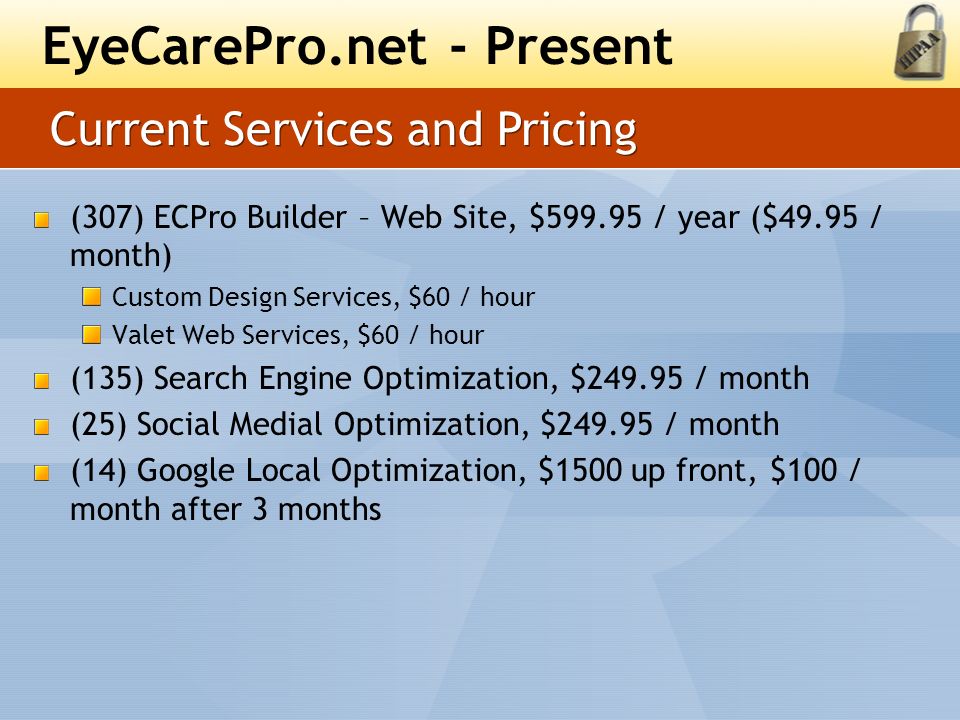 EyeCarePro.net - Present

HIPAA

Current Services and Pricing

(307) ECPro Builder – Web Site, \$599.95 / year (\$49.95 / month)

Custom Design Services, \$60 / hour

Valet Web Services, \$60 / hour

(135) Search Engine Optimization, \$249.95 / month

(25) Social Medial Optimization, \$249.95 / month

(14) Google Local Optimization, \$1500 up front, \$100 / month after 3 months